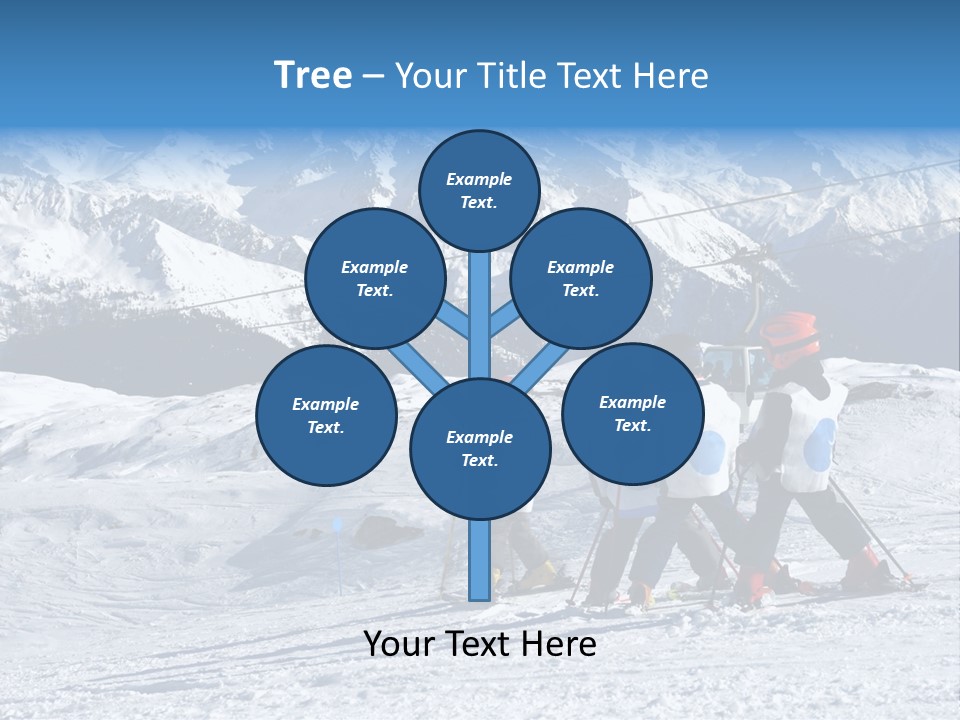 Tree – Your Title Text Here

Example Text.

Example Text.

Example Text.

Example Text.

Example Text.

Example Text.

Your Text Here